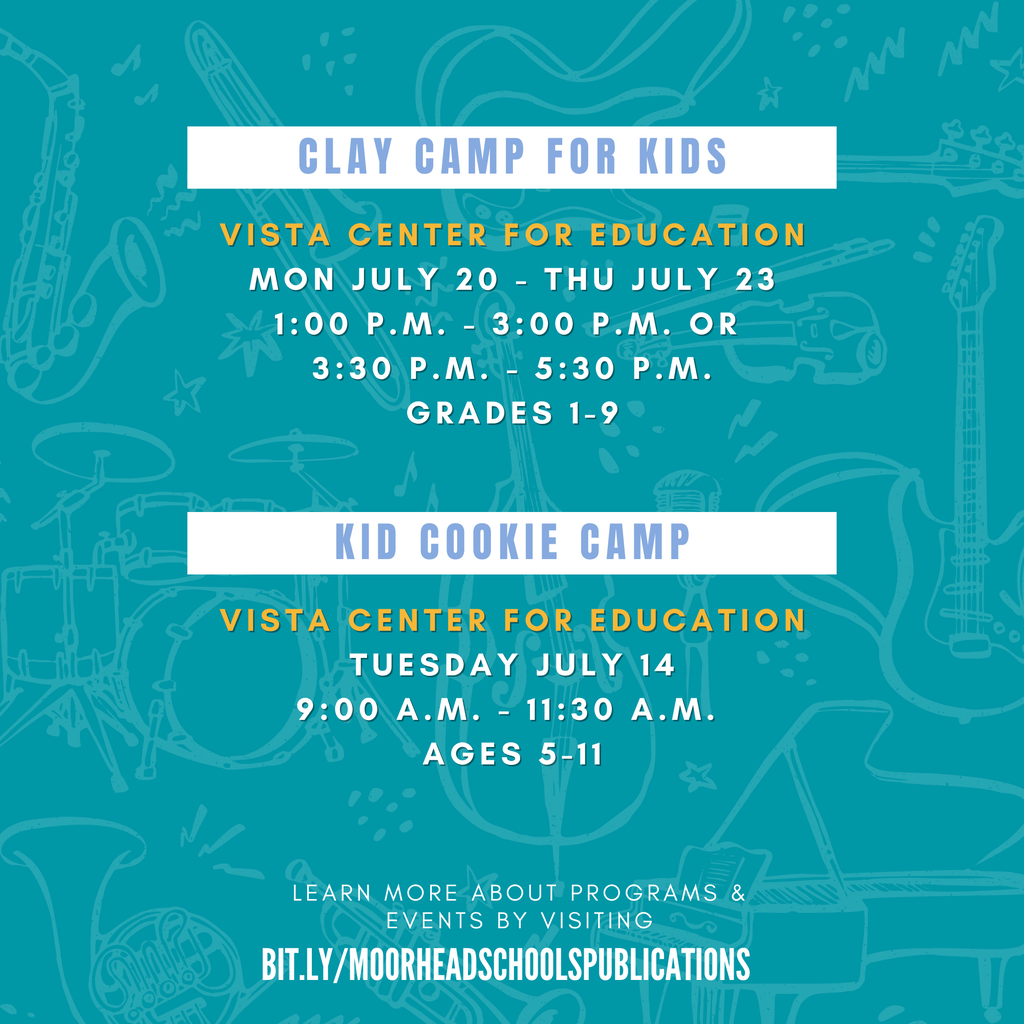 CLAY CAMP FOR KIDS

VISTA CENTER FOR EDUCATION
MON JULY 20 - THU JULY 23
1:00 P.M. - 3:00 P.M. OR
3:30 P.M. - 5:30 P.M.
GRADES 1-9

KID COOKIE CAMP

VISTA CENTER FOR EDUCATION
TUESDAY JULY 14
9:00 A.M. - 11:30 A.M.
AGES 5-11

LEARN MORE ABOUT PROGRAMS & EVENTS BY VISITING
BIT.LY/MOORHEADSCHOOLSPUBLICATIONS